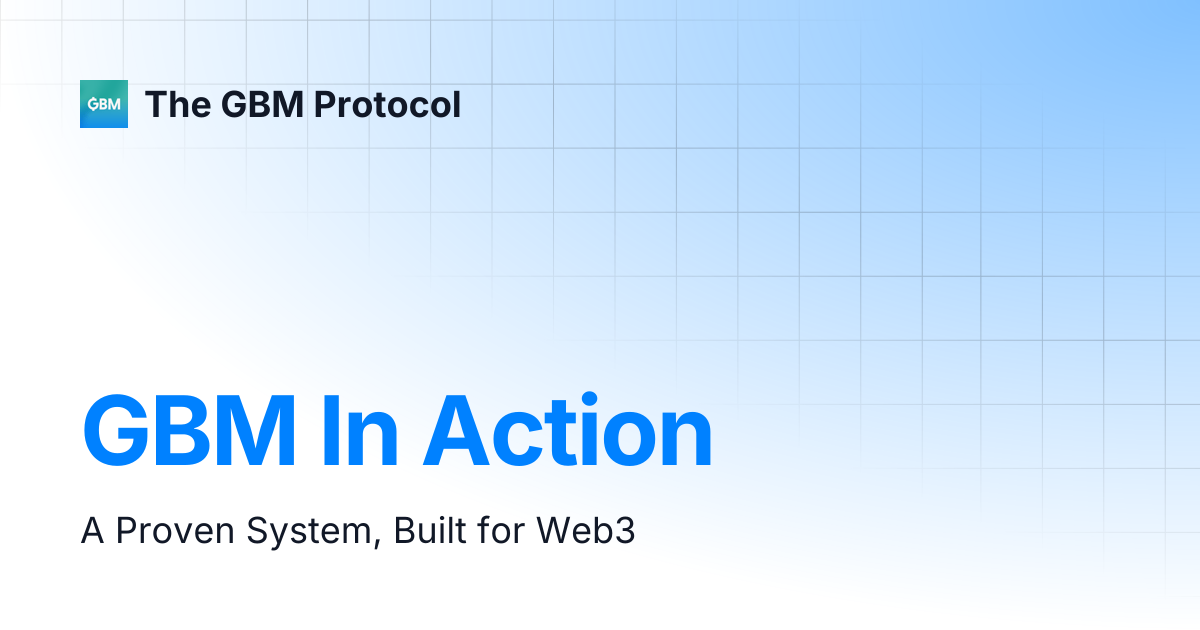 GBM The GBM Protocol

GBM In Action

A Proven System, Built for Web3